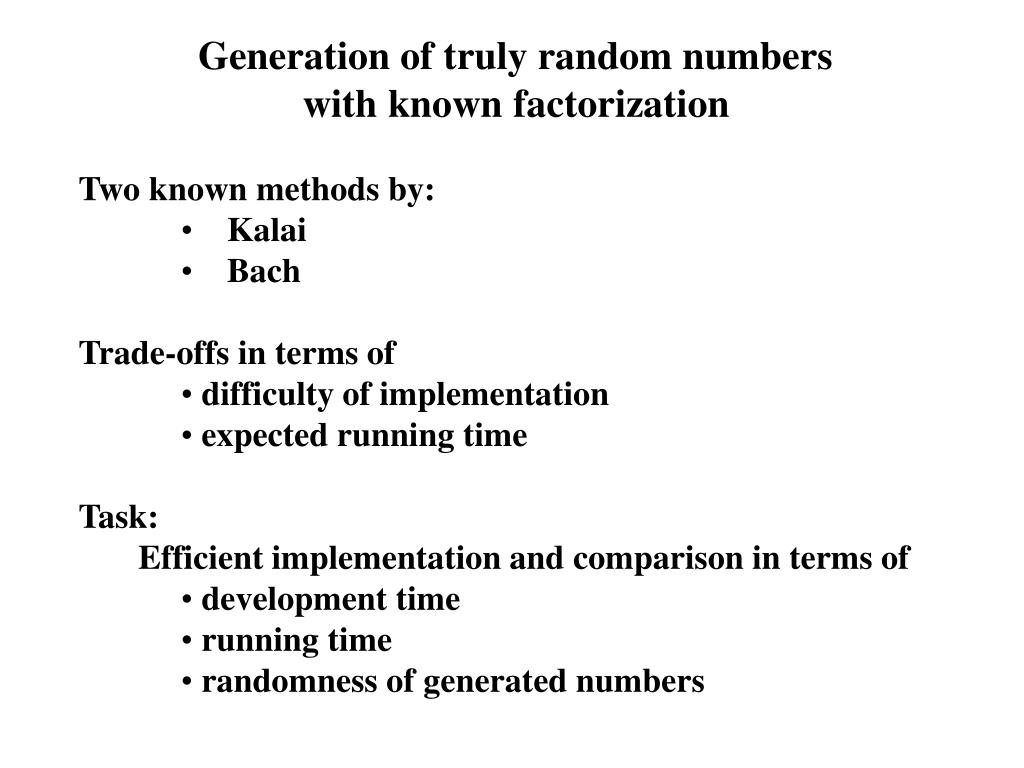 Generation of truly random numbers
with known factorization

Two known methods by:
• Kalai
• Bach

Trade-offs in terms of
• difficulty of implementation
• expected running time

Task:
Efficient implementation and comparison in terms of
• development time
• running time
• randomness of generated numbers